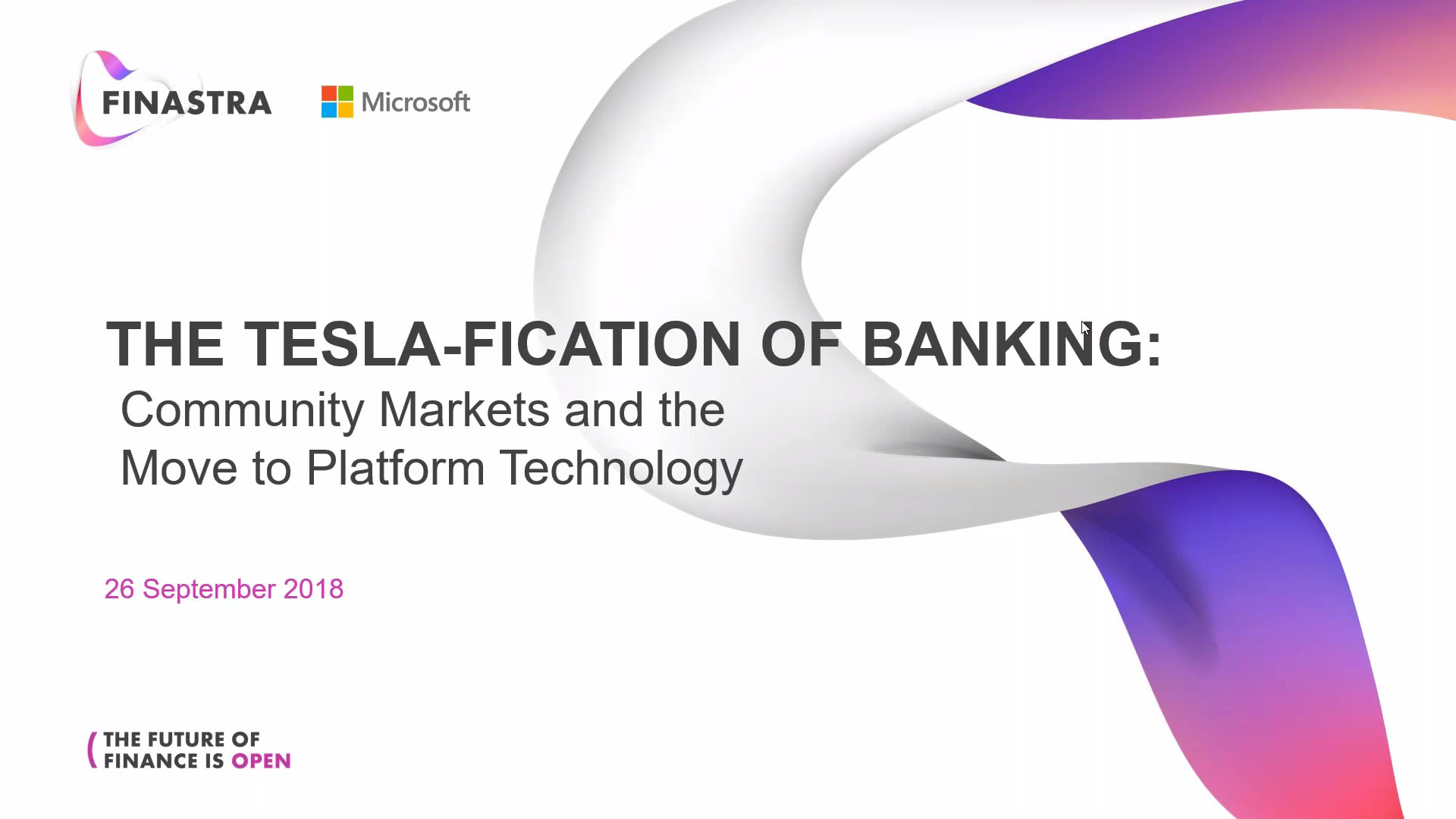 FINASTRA

Microsoft

THE TESLA-FICATION OF BANKING:
Community Markets and the Move to Platform Technology

26 September 2018

THE FUTURE OF FINANCE IS OPEN